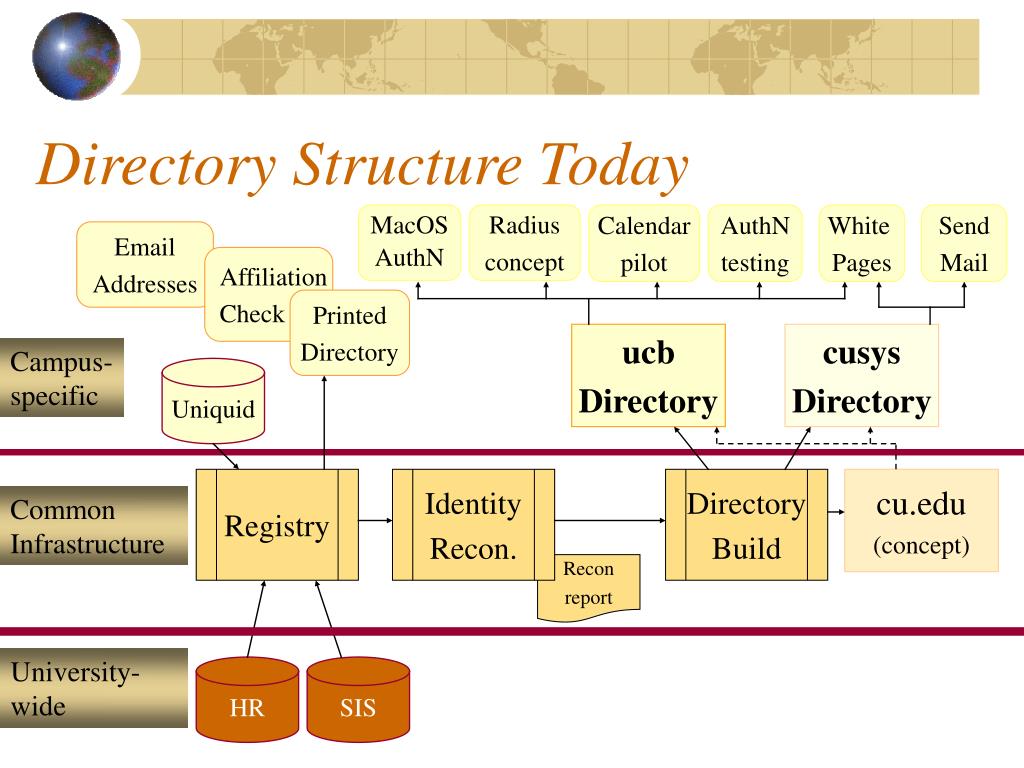 Directory Structure Today

Email Addresses

Affiliation Check

Printed Directory

MacOS AuthN

Radius concept

Calendar pilot

AuthN testing

White Pages

Send Mail

Campus-specific

Uniquid

ucb Directory

cusys Directory

Common Infrastructure

Registry

Identity Recon.

Recon report

Directory Build

cu.edu (concept)

University-wide

HR

SIS